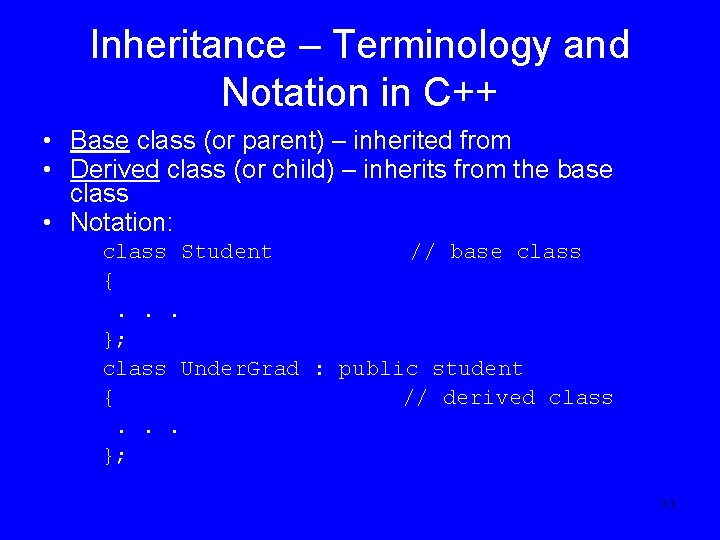 Inheritance – Terminology and Notation in C++

• Base class (or parent) – inherited from
• Derived class (or child) – inherits from the base class
• Notation:

class Student // base class
{
. . .
};
class UnderGrad : public student
{ // derived class
. . .
};

11